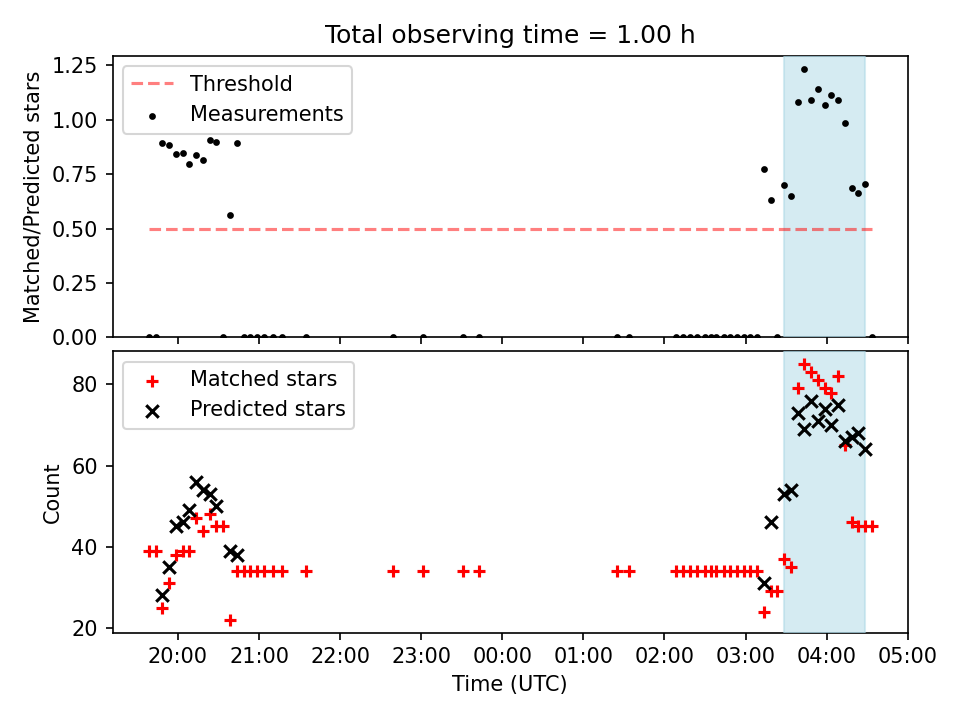 Total observing time = 1.00 h

Threshold
Measurements

Matched/Predicted stars

1.25
1.00
0.75
0.50
0.25
0.00

Matched stars
Predicted stars

Count

80
60
40
20

20:00 21:00 22:00 23:00 00:00 01:00 02:00 03:00 04:00 05:00

Time (UTC)